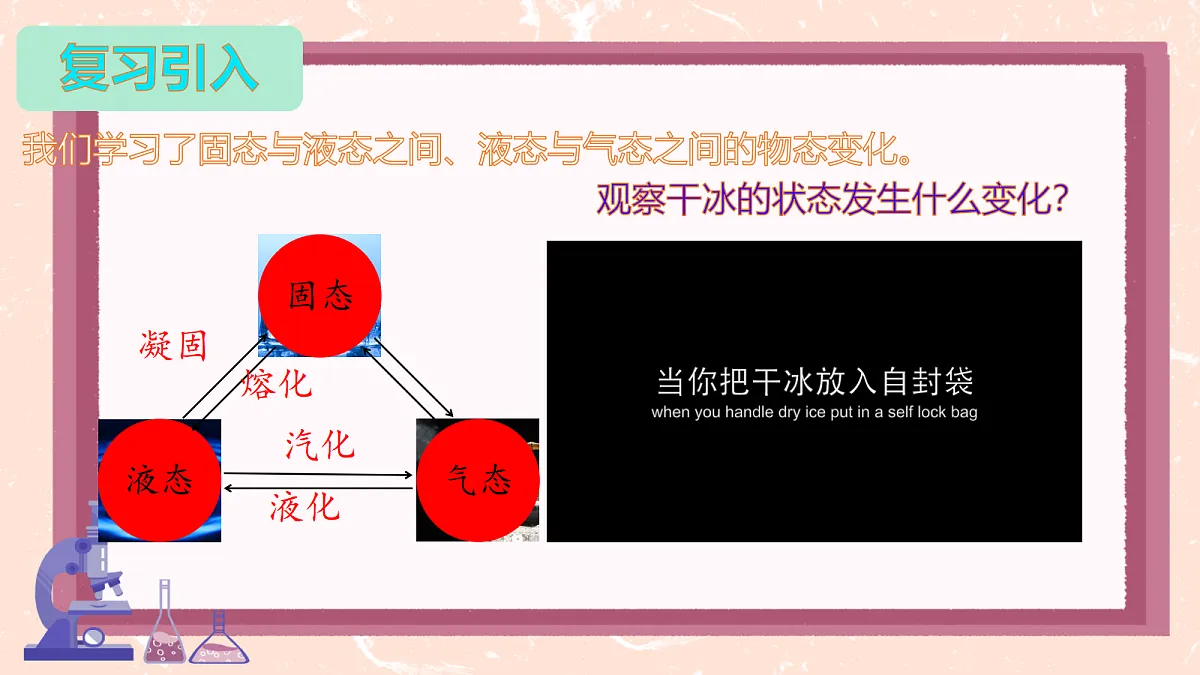 复习引入

我们学习了固态与液态之间、液态与气态之间的物态变化。

观察干冰的状态发生什么变化?

固态

凝固

熔化

液态

汽化

液化

气态

当你把干冰放入自封袋
when you handle dry ice put in a self lock bag